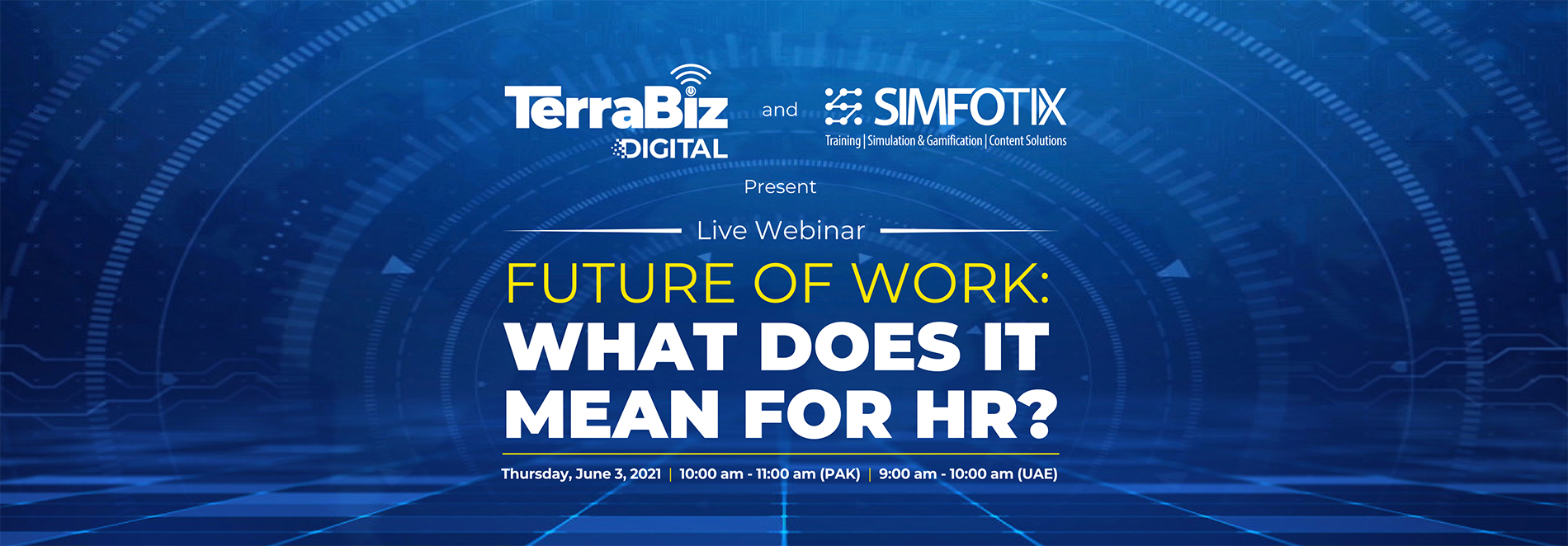 TerraBiz DIGITAL and SIMFOTIX
Training | Simulation & Gamification | Content Solutions

Present

Live Webinar

FUTURE OF WORK:
WHAT DOES IT MEAN FOR HR?

Thursday, June 3, 2021 | 10:00 am - 11:00 am (PAK) | 9:00 am - 10:00 am (UAE)